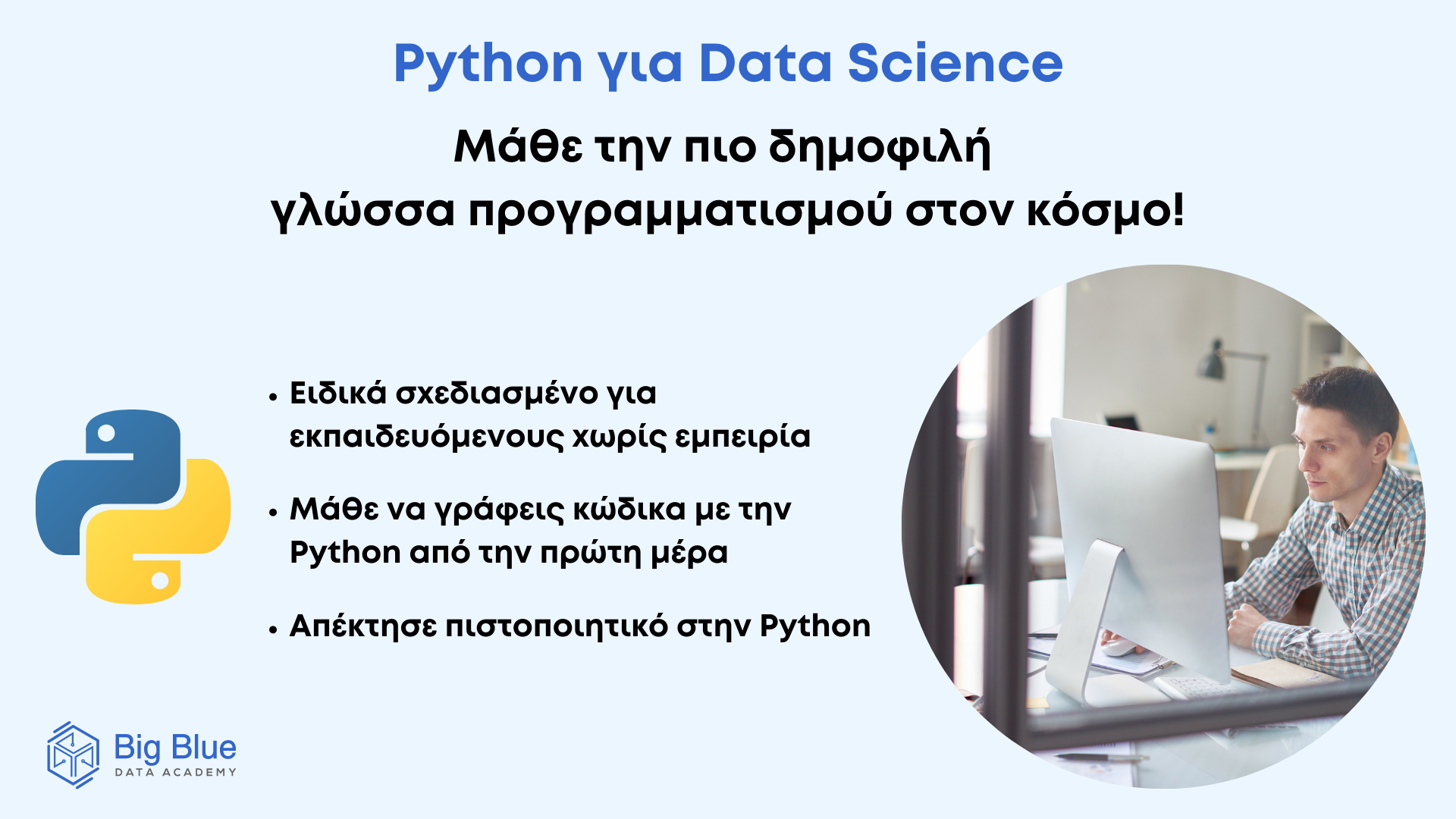 Python για Data Science

Μάθε την πιο δημοφιλή γλώσσα προγραμματισμού στον κόσμο!

• Ειδικά σχεδιασμένο για εκπαιδευόμενους χωρίς εμπειρία

• Μάθε να γράφεις κώδικα με την Python από την πρώτη μέρα

• Απέκτησε πιστοποιητικό στην Python

Big Blue
DATA ACADEMY